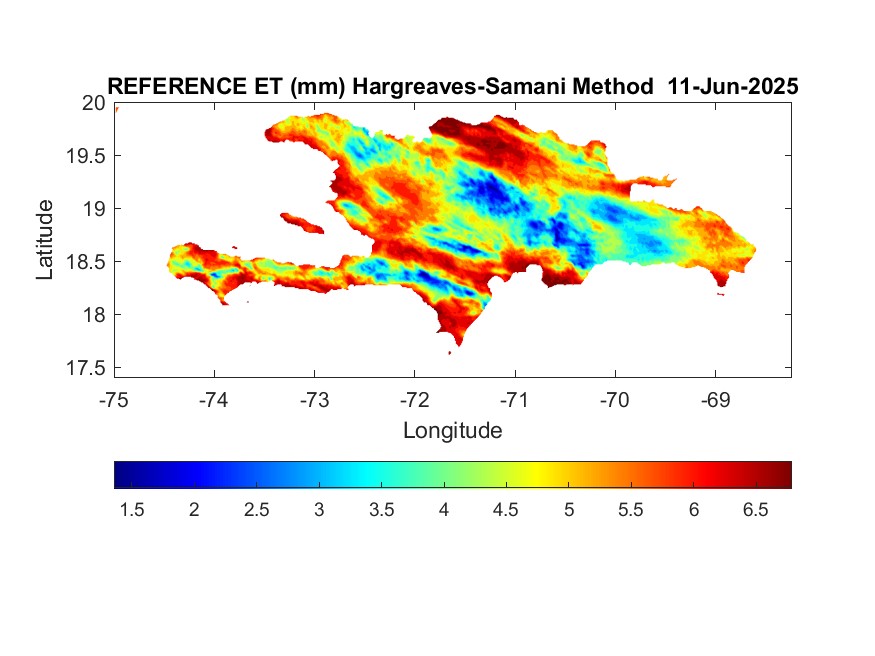 REFERENCE ET (mm) Hargreaves-Samani Method 11-Jun-2025

Latitude

20
19.5
19
18.5
18
17.5

-75 -74 -73 -72 -71 -70 -69

Longitude

1.5 2 2.5 3 3.5 4 4.5 5 5.5 6 6.5